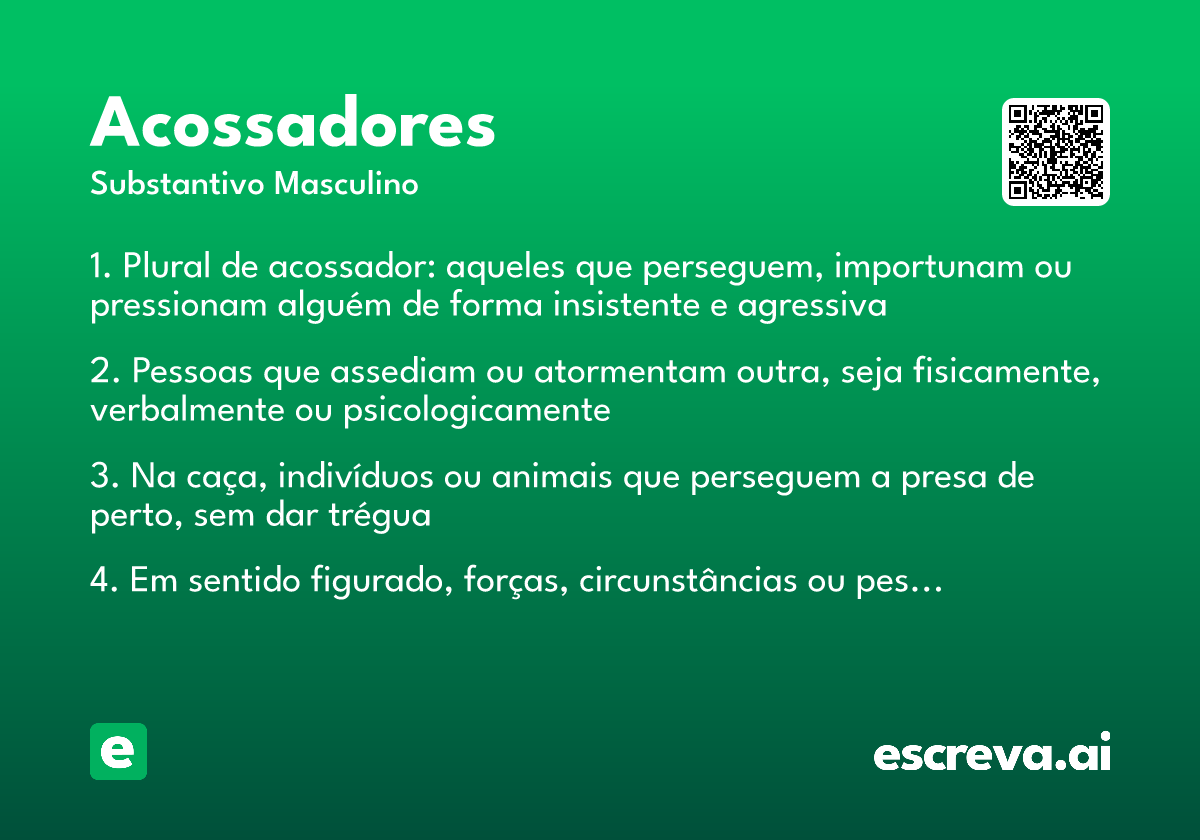 Acossadores

Substantivo Masculino

1. Plural de acossador: aqueles que perseguem, importunam ou pressionam alguém de forma insistente e agressiva

2. Pessoas que assediam ou atormentam outra, seja fisicamente, verbalmente ou psicologicamente

3. Na caça, indivíduos ou animais que perseguem a presa de perto, sem dar trégua

4. Em sentido figurado, forças, circunstâncias ou pes…

e

escreva.ai